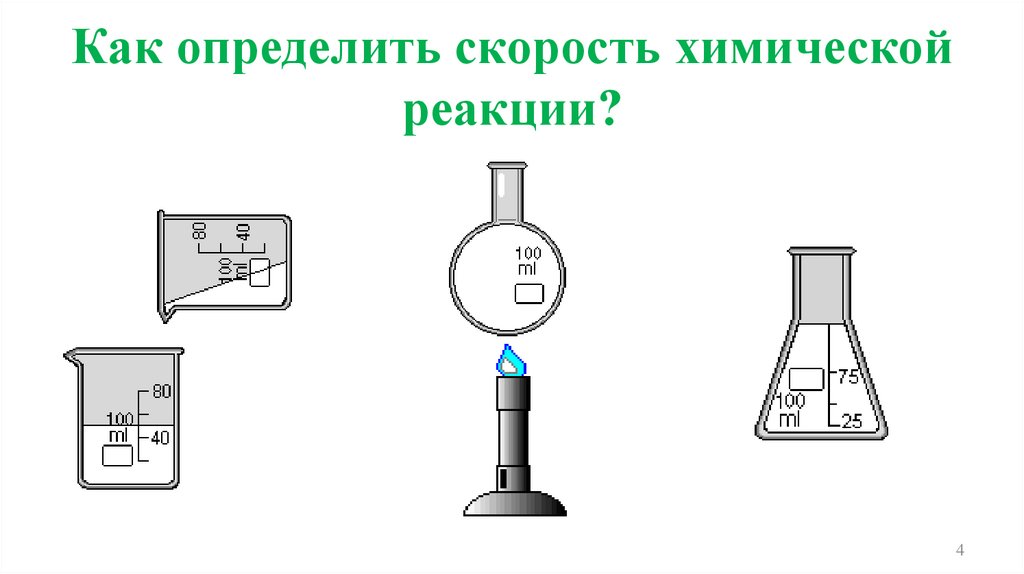 Как определить скорость химической реакции?

80
40
100
ml

80
100
ml
40

100
ml

75
100
ml
25

4